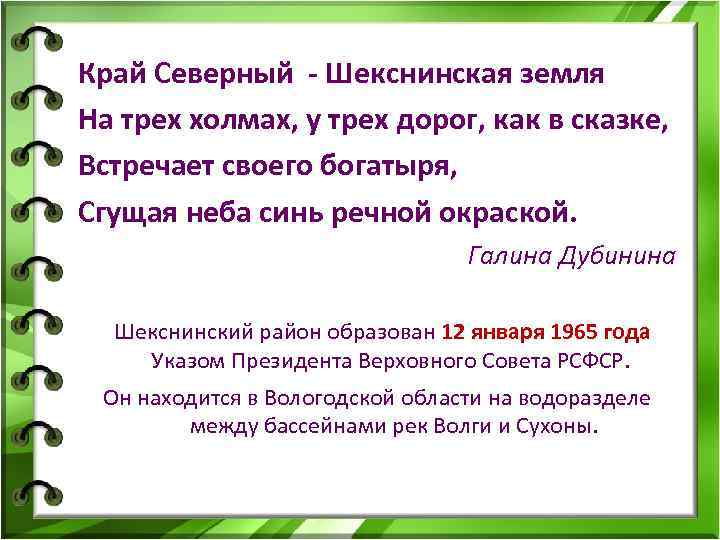 Край Северный - Шекснинская земля
На трех холмах, у трех дорог, как в сказке,
Встречает своего богатыря,
Сгущая неба синь речной окраской.

Галина Дубинина

Шекснинский район образован 12 января 1965 года Указом Президента Верховного Совета РСФСР.

Он находится в Вологодской области на водоразделе между бассейнами рек Волги и Сухоны.